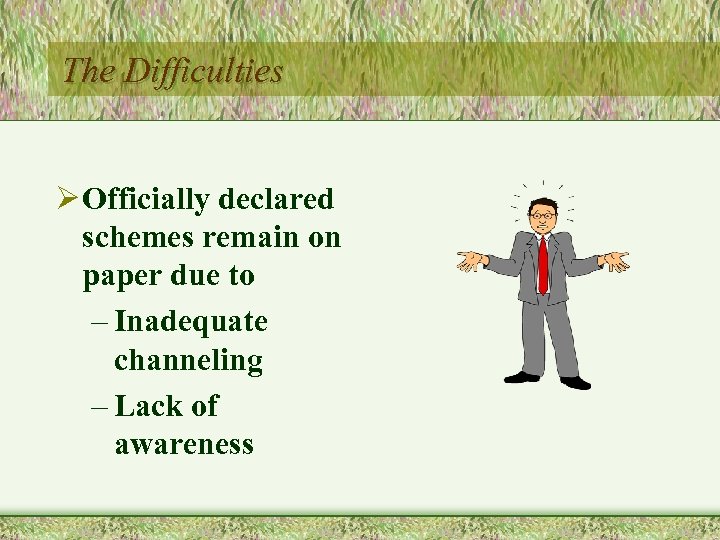 The Difficulties

➢ Officially declared schemes remain on paper due to

– Inadequate channeling

– Lack of awareness